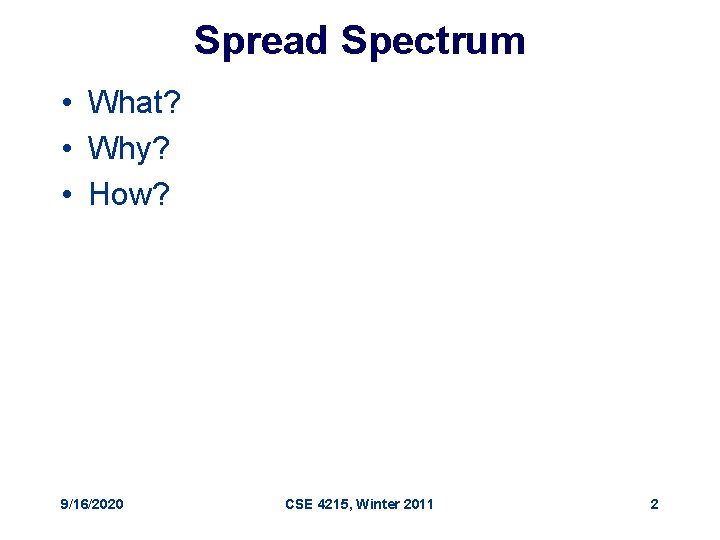 Spread Spectrum

• What?
• Why?
• How?

9/16/2020 CSE 4215, Winter 2011 2